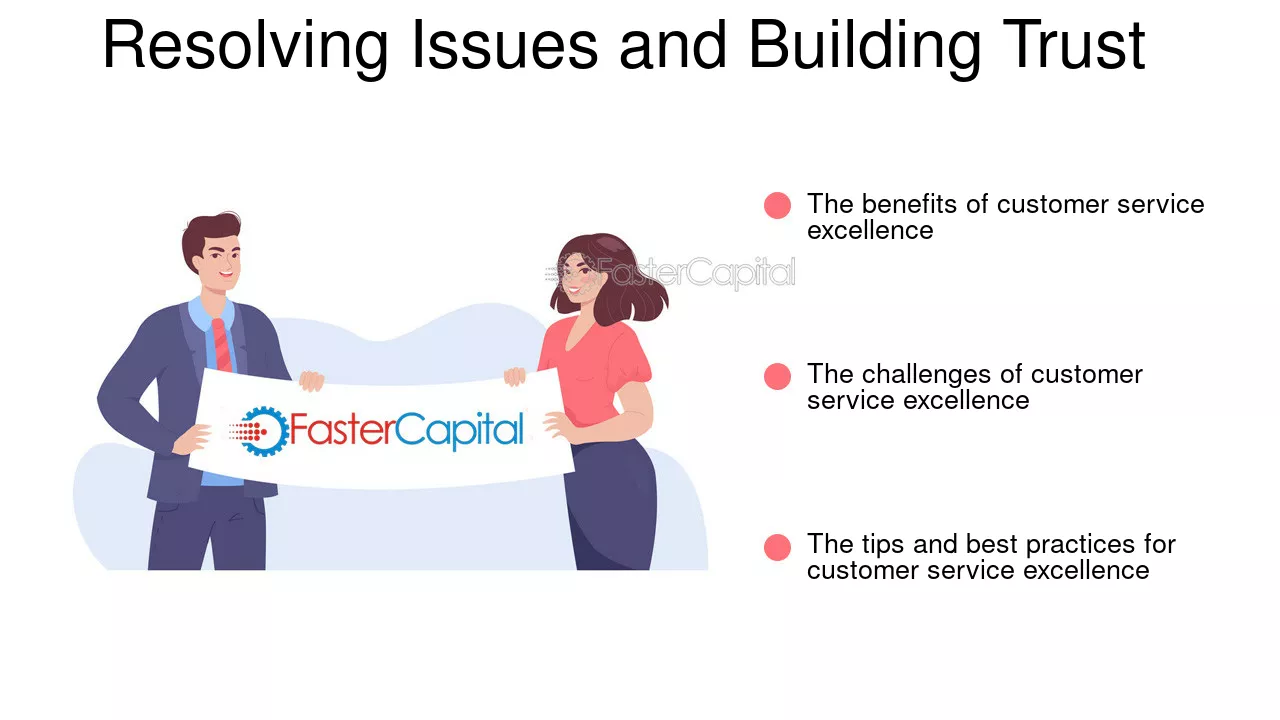 Resolving Issues and Building Trust

FasterCapital

FasterCapital

The benefits of customer service excellence

The challenges of customer service excellence

The tips and best practices for customer service excellence